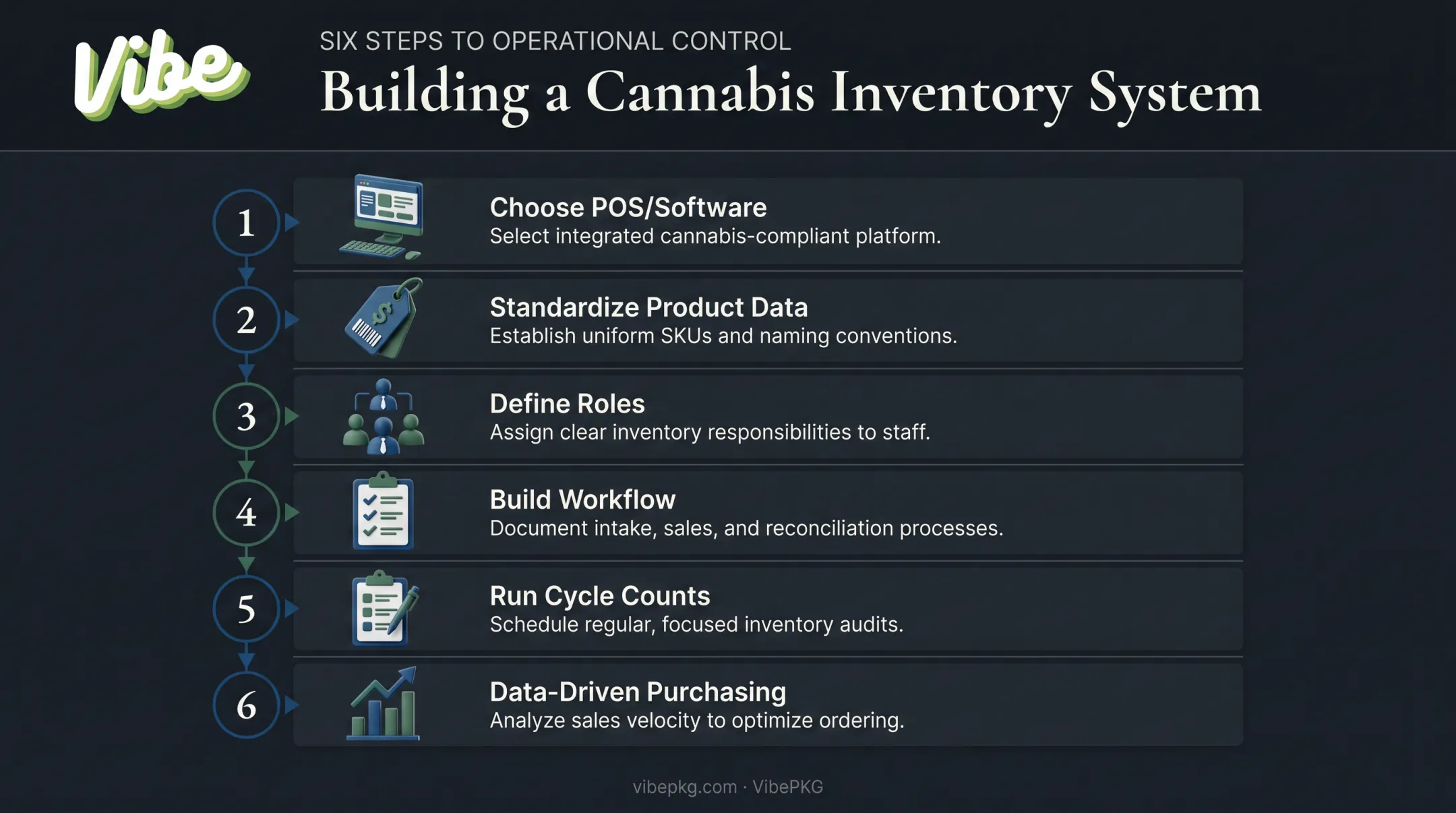 Vibe

SIX STEPS TO OPERATIONAL CONTROL

Building a Cannabis Inventory System

1

Choose POS/Software
Select integrated cannabis-compliant platform.

2

Standardize Product Data
Establish uniform SKUs and naming conventions.

3

Define Roles
Assign clear inventory responsibilities to staff.

4

Build Workflow
Document intake, sales, and reconciliation processes.

5

Run Cycle Counts
Schedule regular, focused inventory audits.

6

Data-Driven Purchasing
Analyze sales velocity to optimize ordering.

vibepkg.com · VibePKG